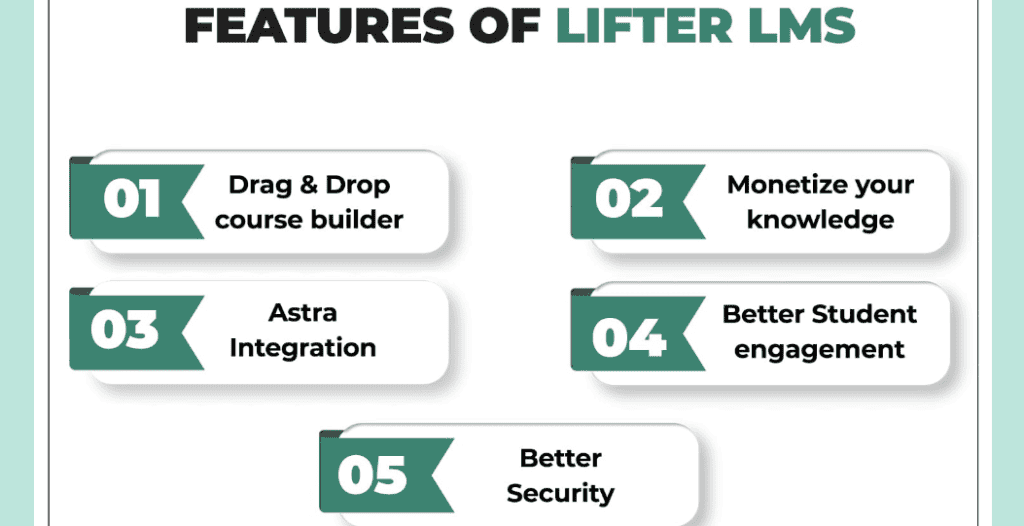 FEATURES OF LIFTER LMS

01 Drag & Drop course builder

02 Monetize your knowledge

03 Astra Integration

04 Better Student engagement

05 Better Security